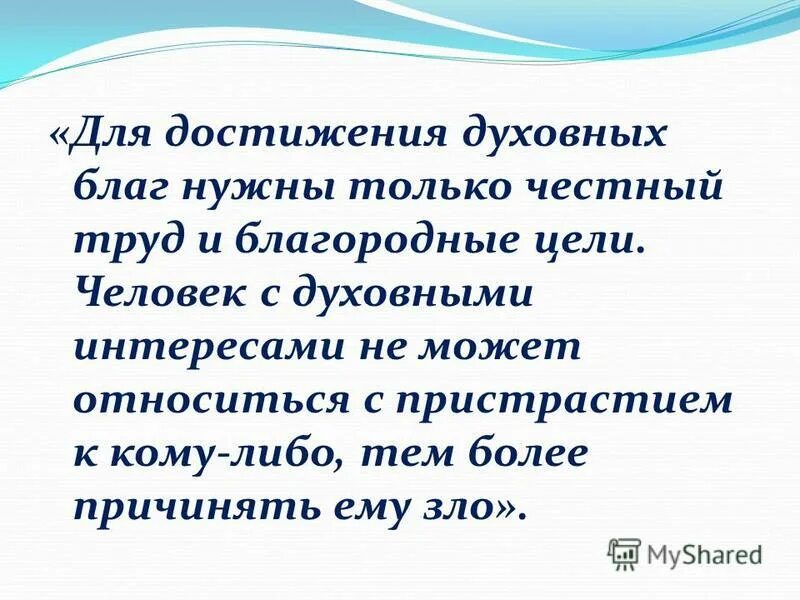 «Для достижения духовных благ нужны только честный труд и благородные цели. Человек с духовными интересами не может относиться с пристрастием к кому-либо, тем более причинять ему зло».

MyShared